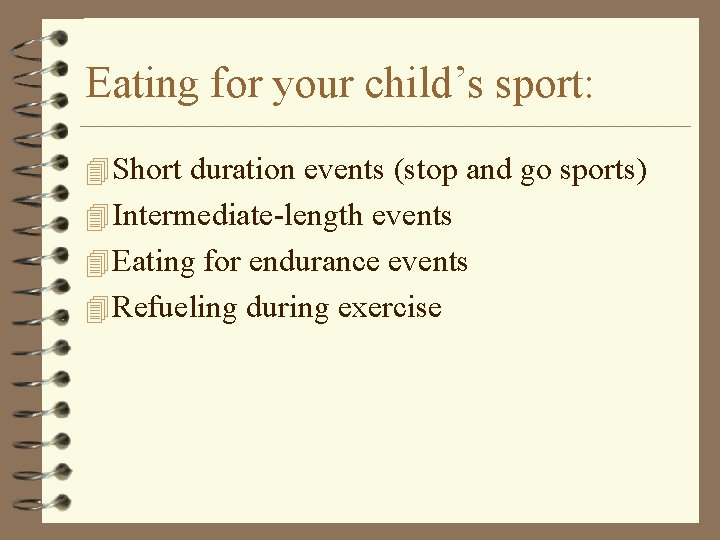 Eating for your child’s sport:

Short duration events (stop and go sports)
Intermediate-length events
Eating for endurance events
Refueling during exercise